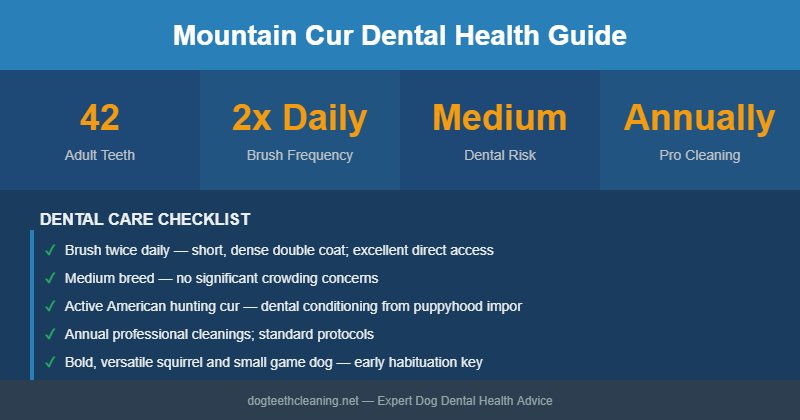 Mountain Cur Dental Health Guide

42
Adult Teeth

2x Daily
Brush Frequency

Medium
Dental Risk

Annually
Pro Cleaning

DENTAL CARE CHECKLIST

✓ Brush twice daily — short, dense double coat; excellent direct access

✓ Medium breed — no significant crowding concerns

✓ Active American hunting cur — dental conditioning from puppyhood impor

✓ Annual professional cleanings; standard protocols

✓ Bold, versatile squirrel and small game dog — early habituation key

dogteethcleaning.net — Expert Dog Dental Health Advice